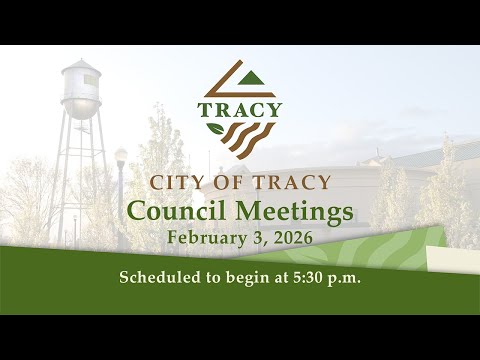 TRACY

CITY OF TRACY
Council Meetings
February 3, 2026

Scheduled to begin at 5:30 p.m.